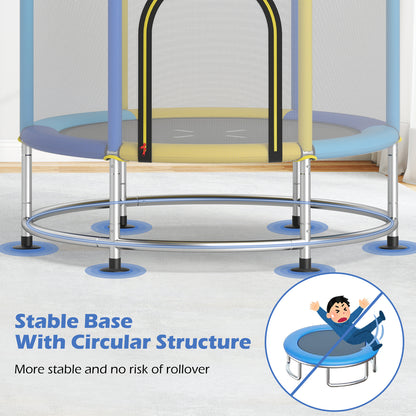 Stable Base
With Circular Structure

More stable and no risk of rollover